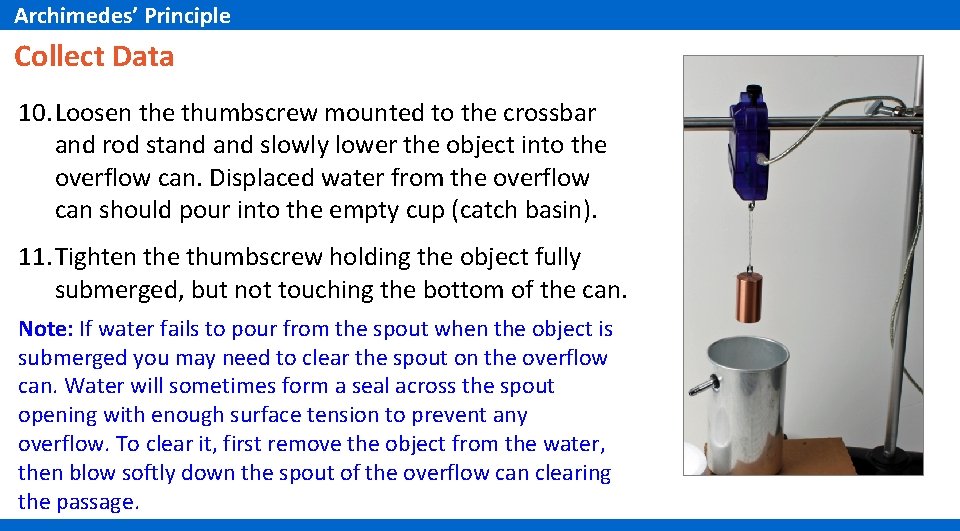 Archimedes' Principle

Collect Data

10. Loosen the thumbscrew mounted to the crossbar and rod stand and slowly lower the object into the overflow can. Displaced water from the overflow can should pour into the empty cup (catch basin).

11. Tighten the thumbscrew holding the object fully submerged, but not touching the bottom of the can.

Note: If water fails to pour from the spout when the object is submerged you may need to clear the spout on the overflow can. Water will sometimes form a seal across the spout opening with enough surface tension to prevent any overflow. To clear it, first remove the object from the water, then blow softly down the spout of the overflow can clearing the passage.